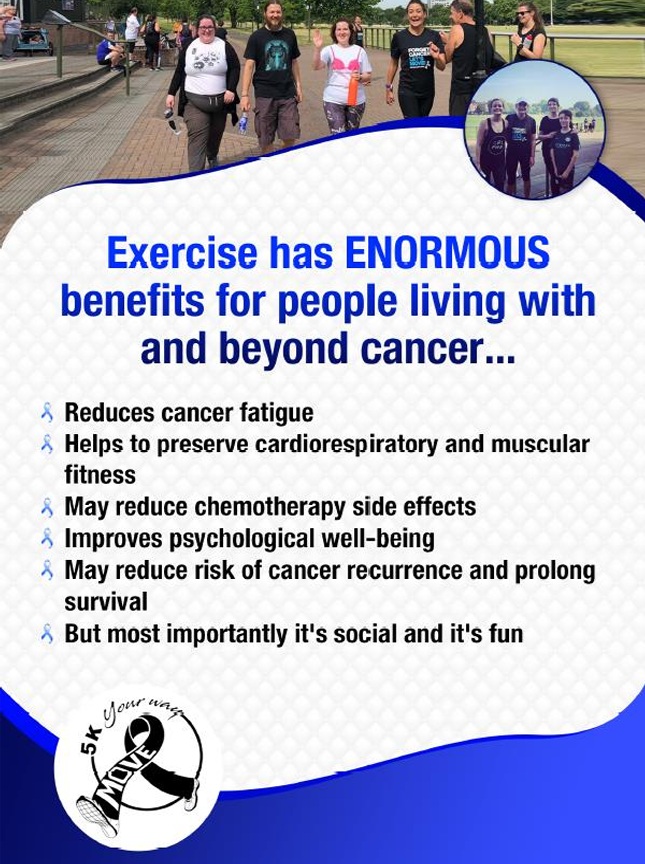 Exercise has ENORMOUS benefits for people living with and beyond cancer...

Reduces cancer fatigue
Helps to preserve cardiorespiratory and muscular fitness
May reduce chemotherapy side effects
Improves psychological well-being
May reduce risk of cancer recurrence and prolong survival
But most importantly it's social and it's fun

5K Your way MOVE